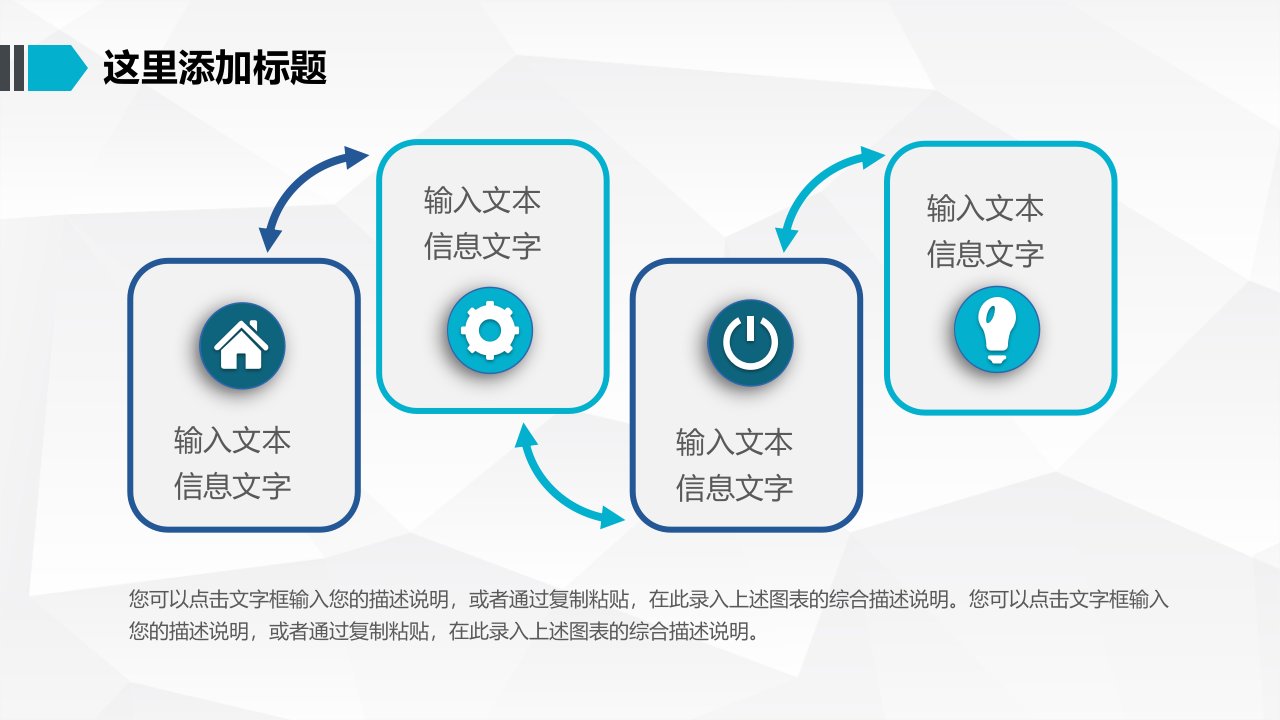 这里添加标题

输入文本
信息文字

输入文本
信息文字

输入文本
信息文字

输入文本
信息文字

您可以点击文字框输入您的描述说明，或者通过复制粘贴，在此录入上述图表的综合描述说明。您可以点击文字框输入您的描述说明，或者通过复制粘贴，在此录入上述图表的综合描述说明。